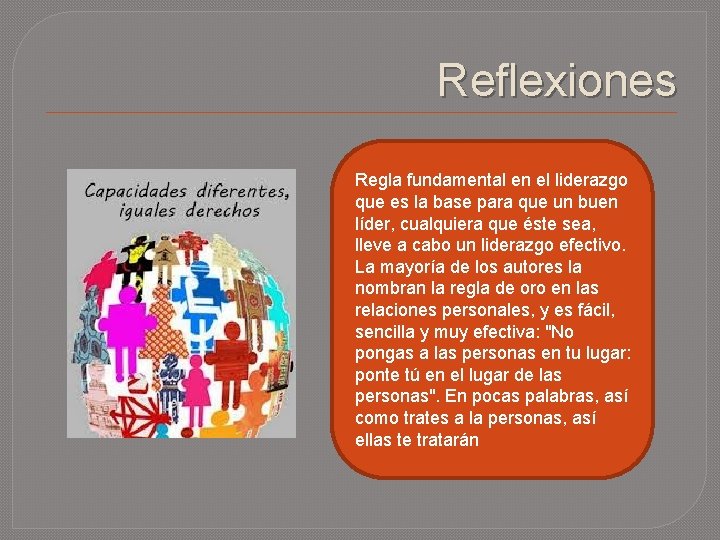 Reflexiones

Capacidades diferentes, iguales derechos

Regla fundamental en el liderazgo que es la base para que un buen líder, cualquiera que éste sea, lleve a cabo un liderazgo efectivo. La mayoría de los autores la nombran la regla de oro en las relaciones personales, y es fácil, sencilla y muy efectiva: "No pongas a las personas en tu lugar: ponte tú en el lugar de las personas". En pocas palabras, así como trates a la personas, así ellas te tratarán